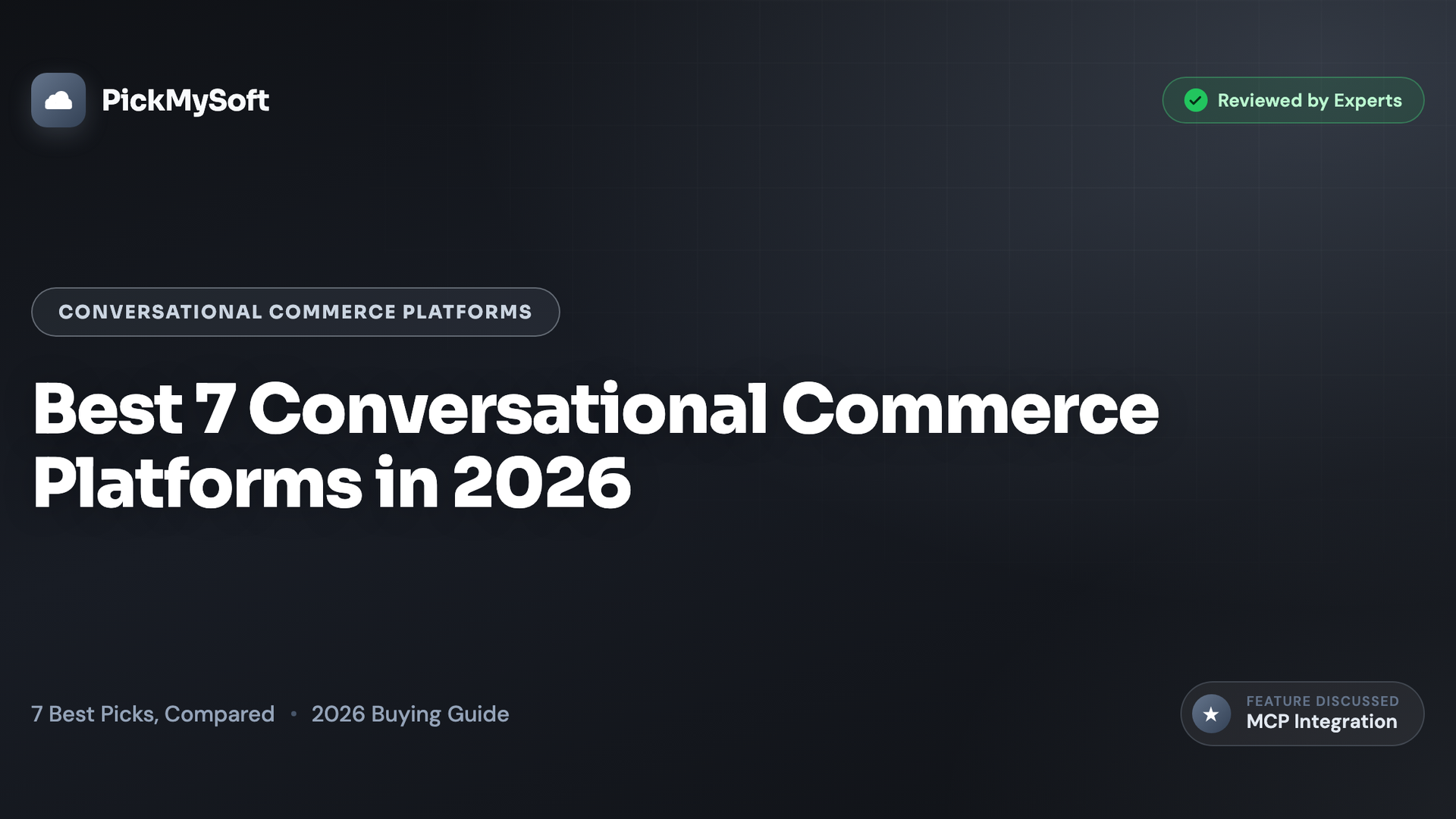 PickMySoft

Reviewed by Experts

CONVERSATIONAL COMMERCE PLATFORMS

Best 7 Conversational Commerce Platforms in 2026

7 Best Picks, Compared • 2026 Buying Guide

FEATURE DISCUSSED
MCP Integration